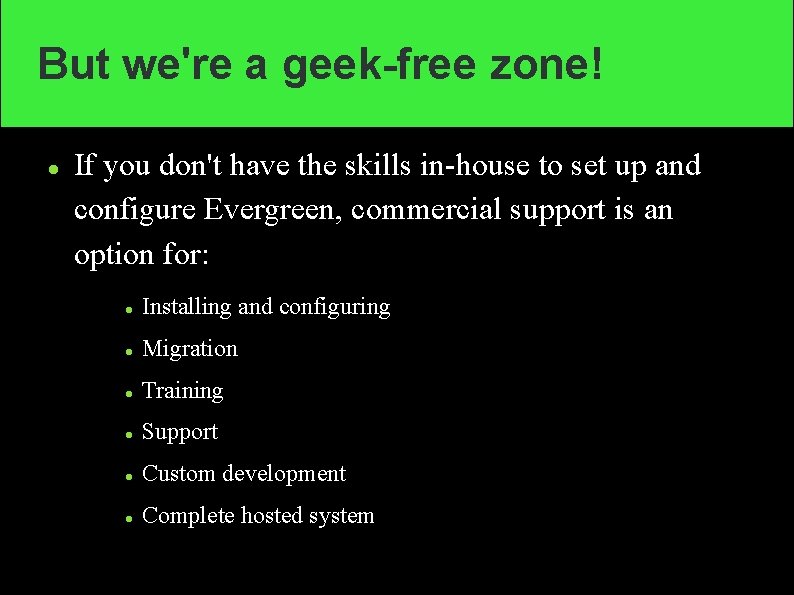 But we're a geek-free zone!

- If you don't have the skills in-house to set up and configure Evergreen, commercial support is an option for:
  - Installing and configuring
  - Migration
  - Training
  - Support
  - Custom development
  - Complete hosted system